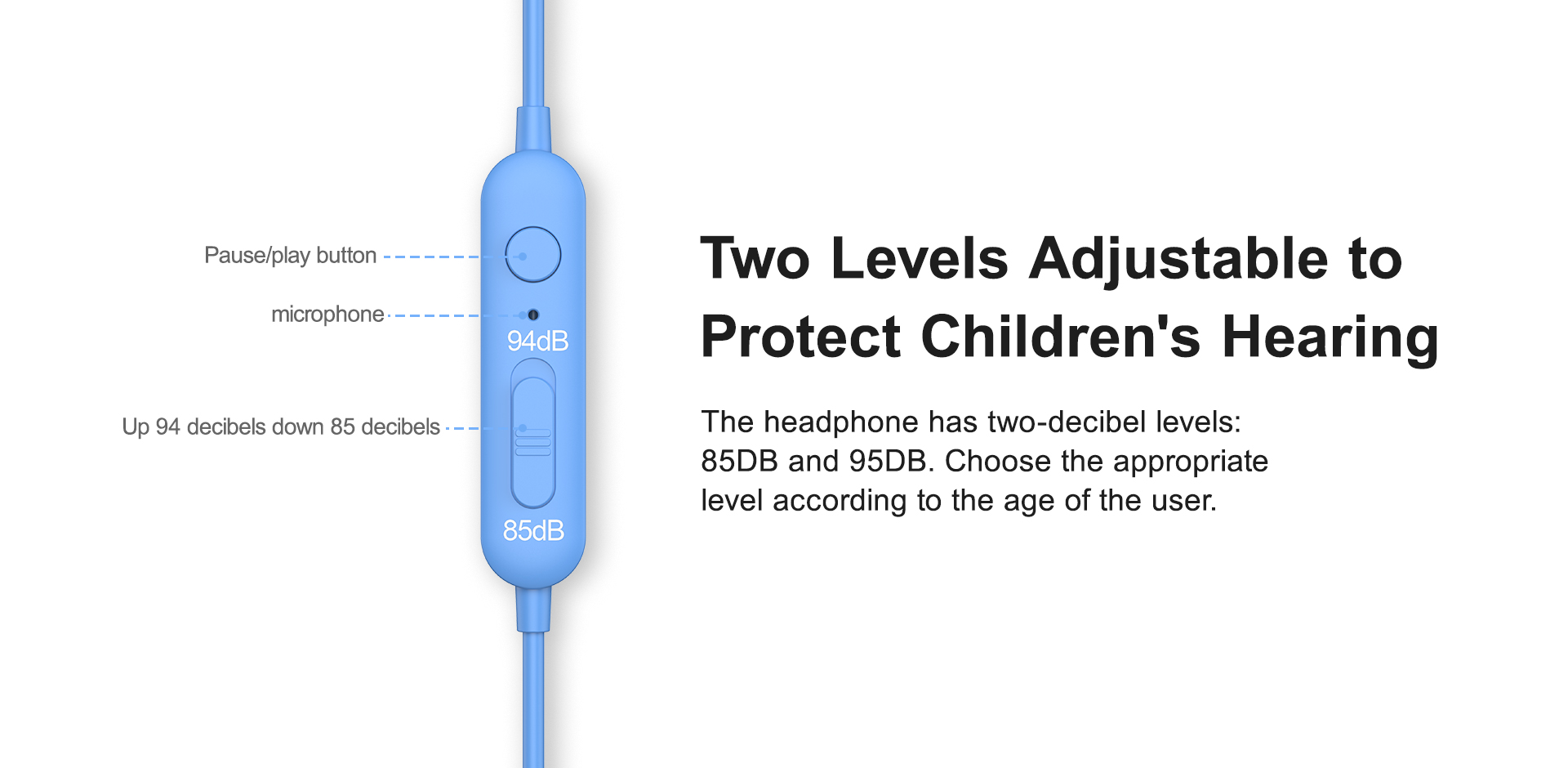 Pause/play button

microphone

94dB

Up 94 decibels down 85 decibels

85dB

Two Levels Adjustable to Protect Children's Hearing

The headphone has two-decibel levels: 85DB and 95DB. Choose the appropriate level according to the age of the user.